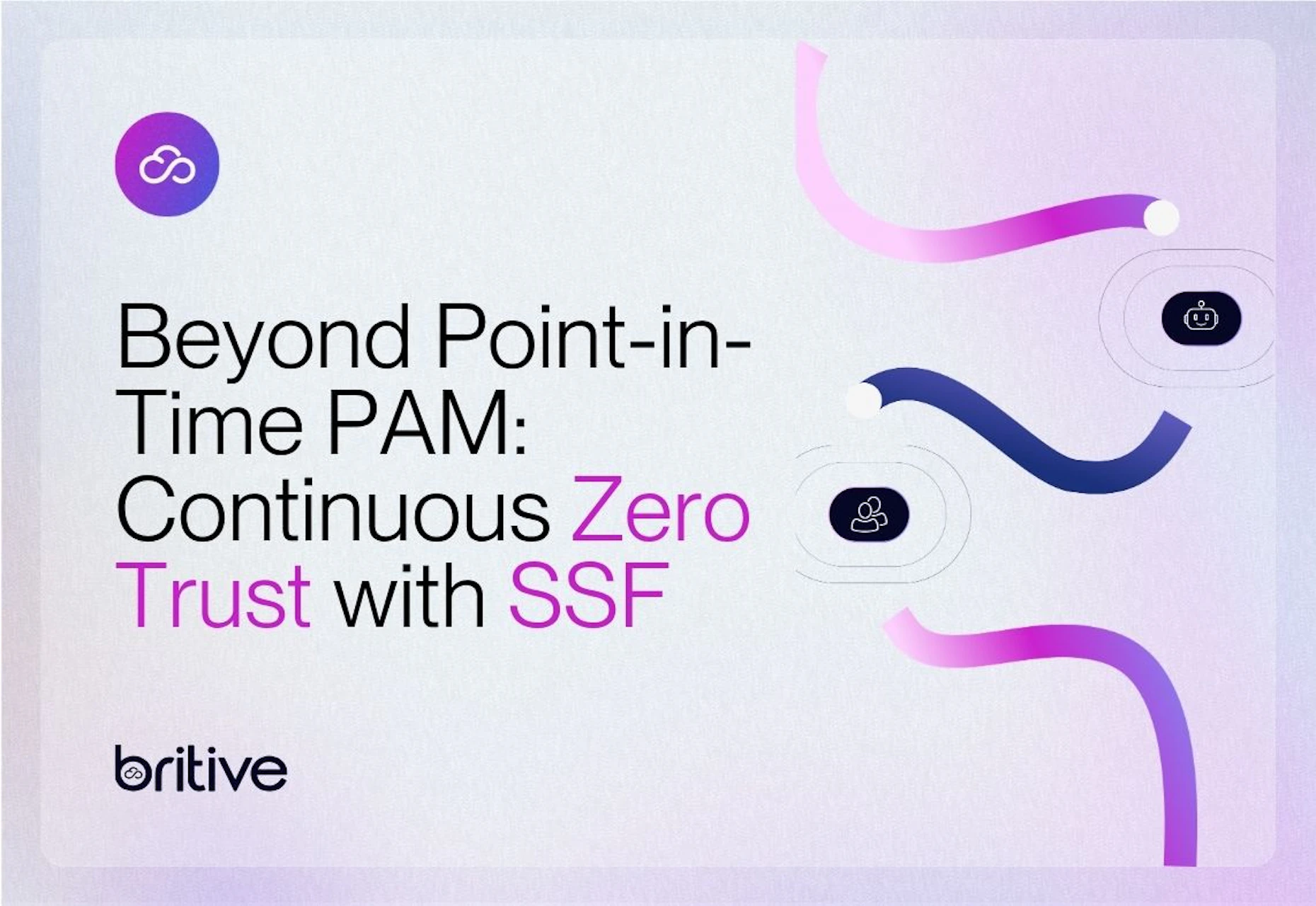 Beyond Point-in-Time PAM: Continuous Zero Trust with SSF

britive